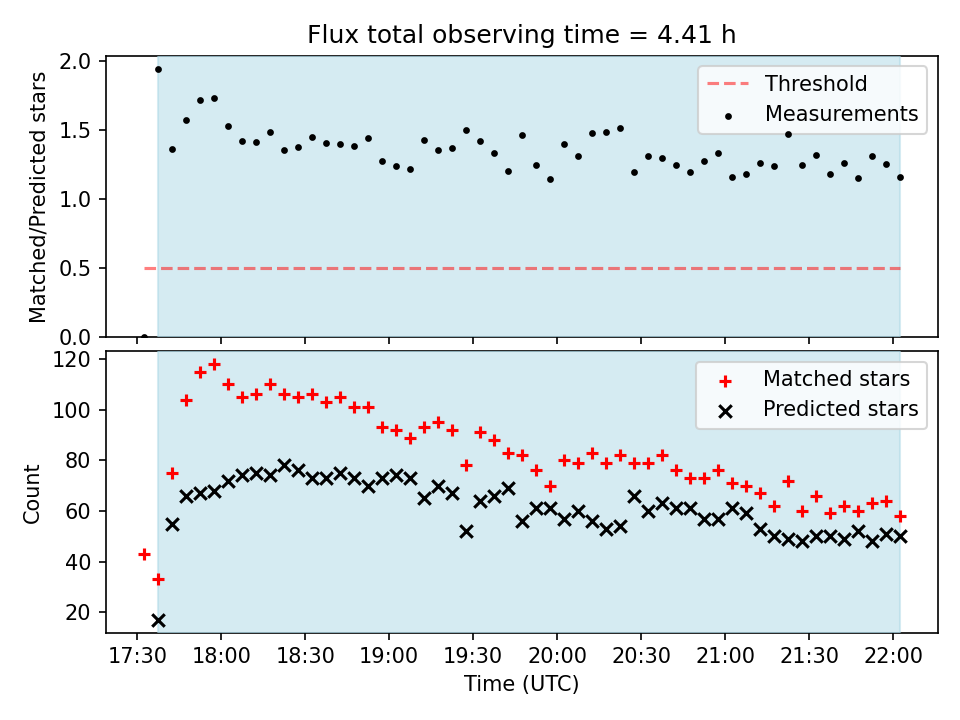 Flux total observing time = 4.41 h

Matched/Predicted stars

2.0
1.5
1.0
0.5
0.0

Threshold
Measurements

Count

120
100
80
60
40
20

Matched stars
Predicted stars

17:30 18:00 18:30 19:00 19:30 20:00 20:30 21:00 21:30 22:00
Time (UTC)